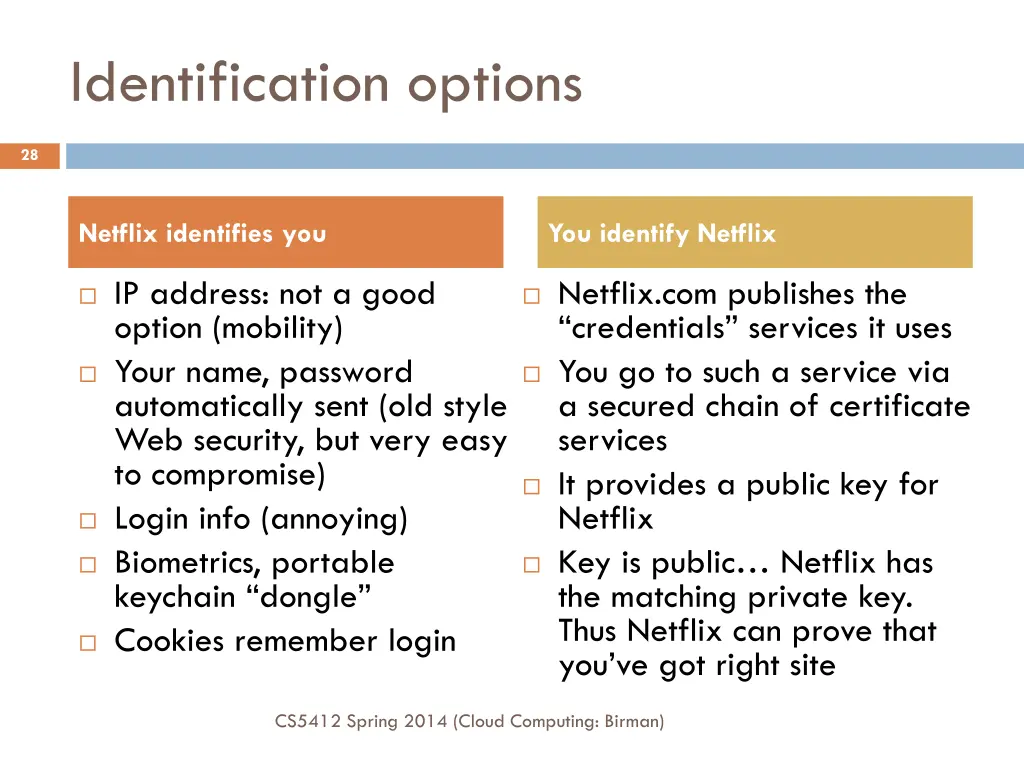 Identification options

28

Netflix identifies you

□ IP address: not a good option (mobility)
□ Your name, password automatically sent (old style Web security, but very easy to compromise)
□ Login info (annoying)
□ Biometrics, portable keychain “dongle”
□ Cookies remember login

You identify Netflix

□ Netflix.com publishes the “credentials” services it uses
□ You go to such a service via a secured chain of certificate services
□ It provides a public key for Netflix
□ Key is public… Netflix has the matching private key. Thus Netflix can prove that you’ve got right site

CS5412 Spring 2014 (Cloud Computing: Birman)